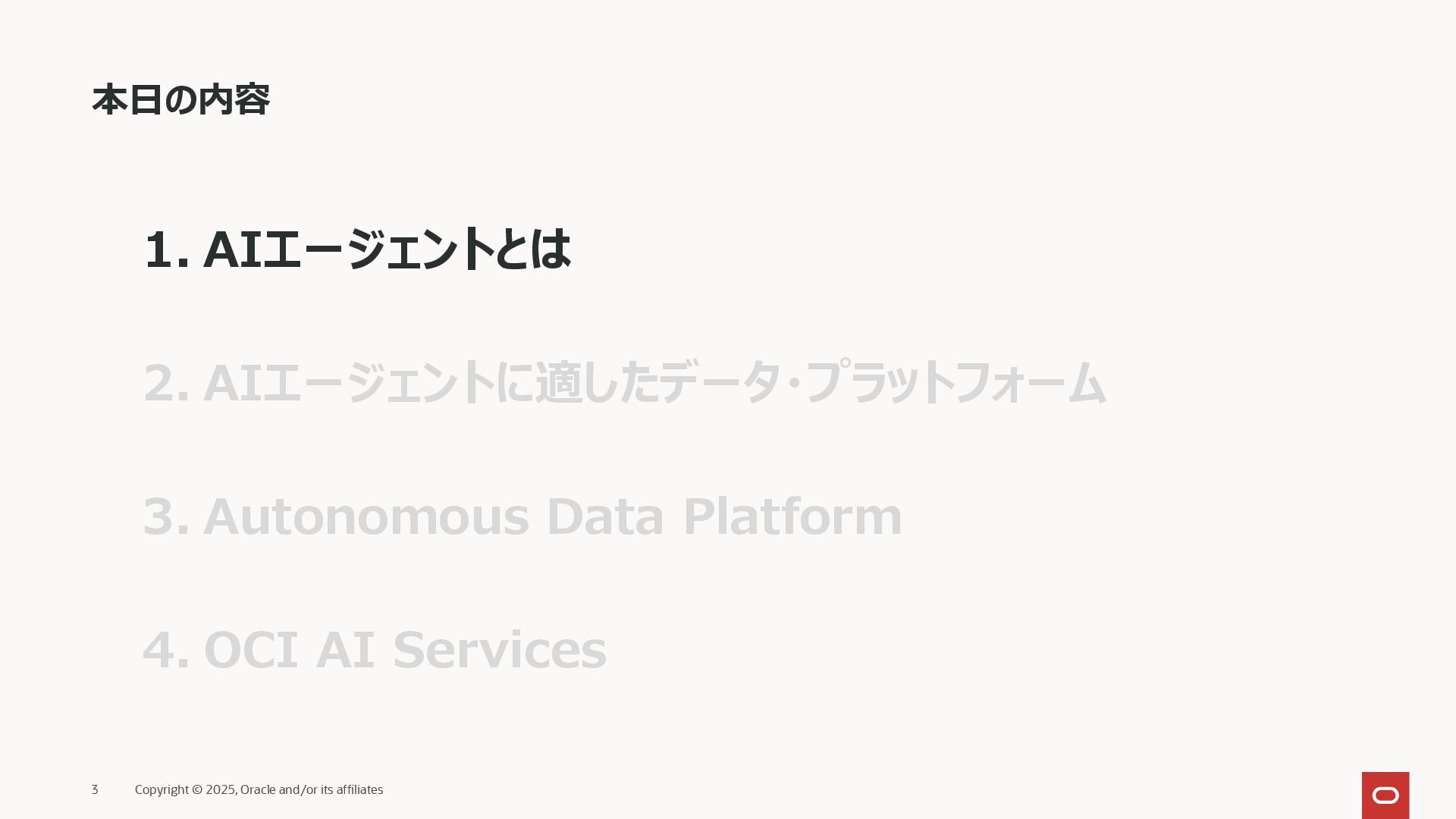 本日の内容

1. AIエージェントとは

2. AIエージェントに適したデータ・プラットフォーム

3. Autonomous Data Platform

4. OCI AI Services

3 Copyright © 2025, Oracle and/or its affiliates